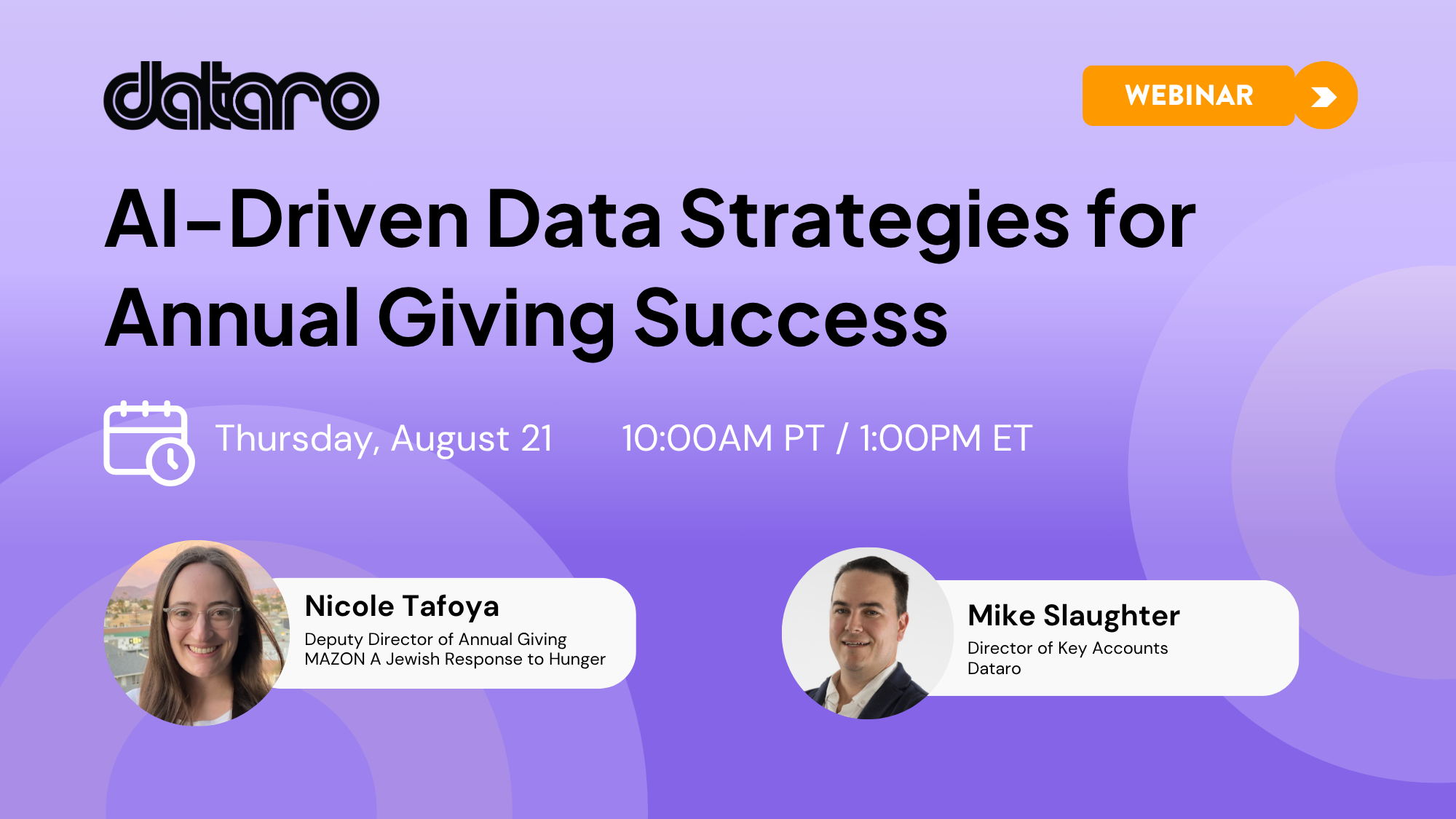 dataro

WEBINAR

AI-Driven Data Strategies for Annual Giving Success

Thursday, August 21

10:00AM PT / 1:00PM ET

Nicole Tafoya
Deputy Director of Annual Giving
MAZON A Jewish Response to Hunger

Mike Slaughter
Director of Key Accounts
Dataro